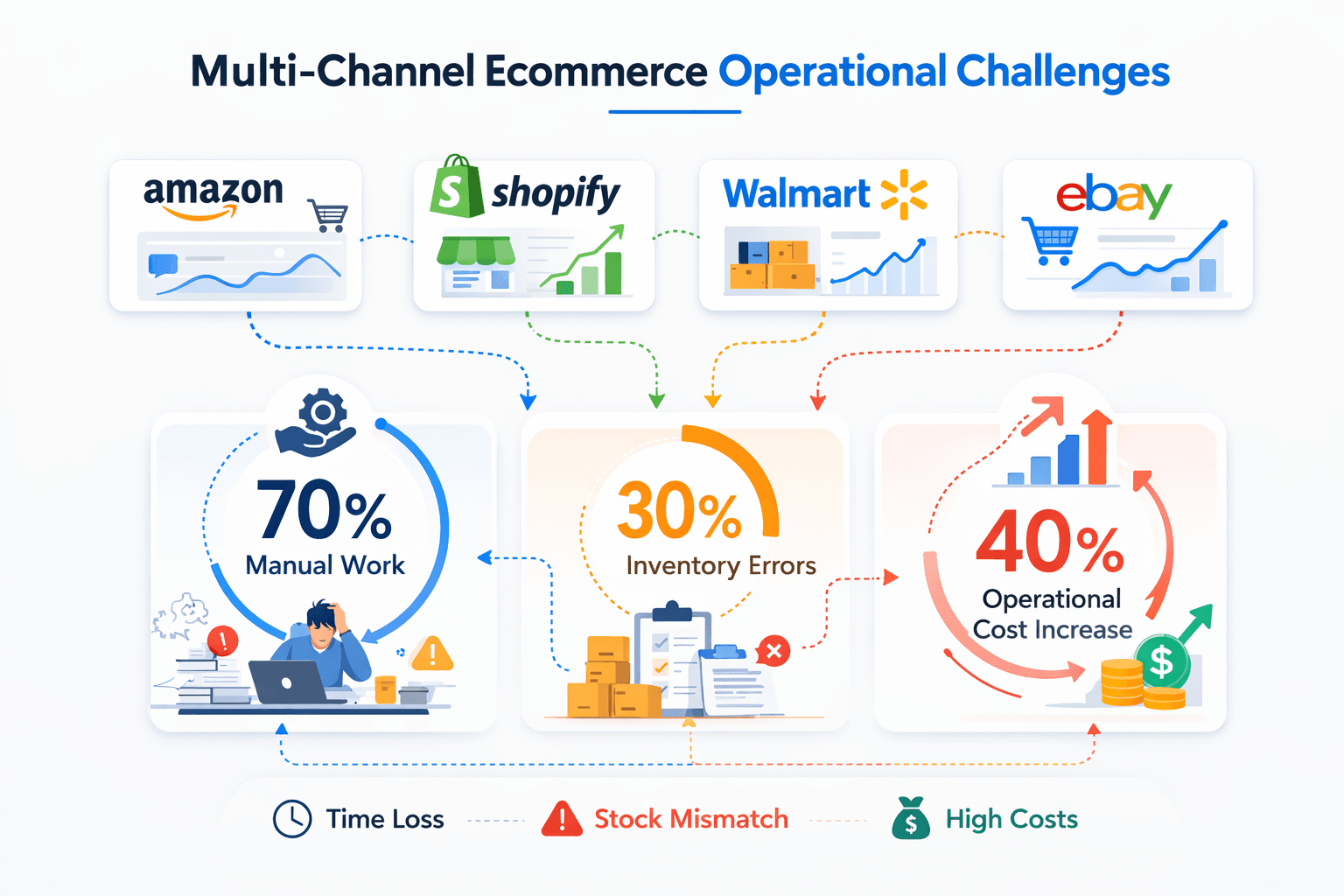 Multi-Channel Ecommerce Operational Challenges

amazon

shopify

Walmart

ebay

70%
Manual Work

30%
Inventory Errors

40%
Operational Cost Increase

Time Loss

Stock Mismatch

High Costs